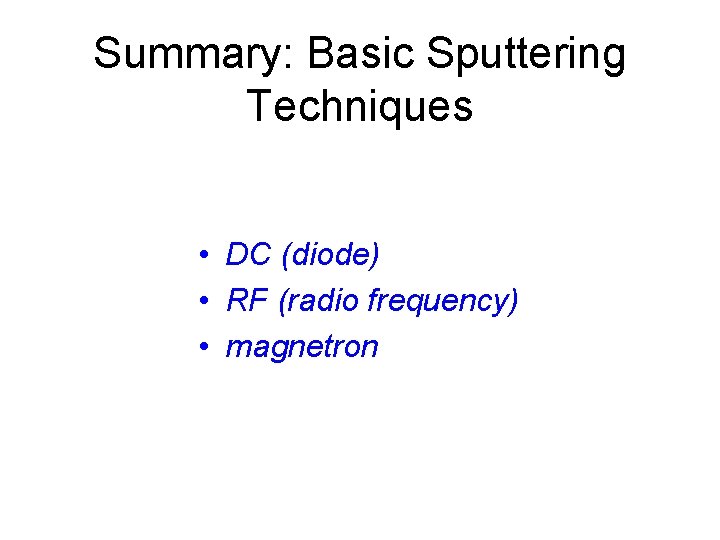 Summary: Basic Sputtering Techniques

• DC (diode)
• RF (radio frequency)
• magnetron